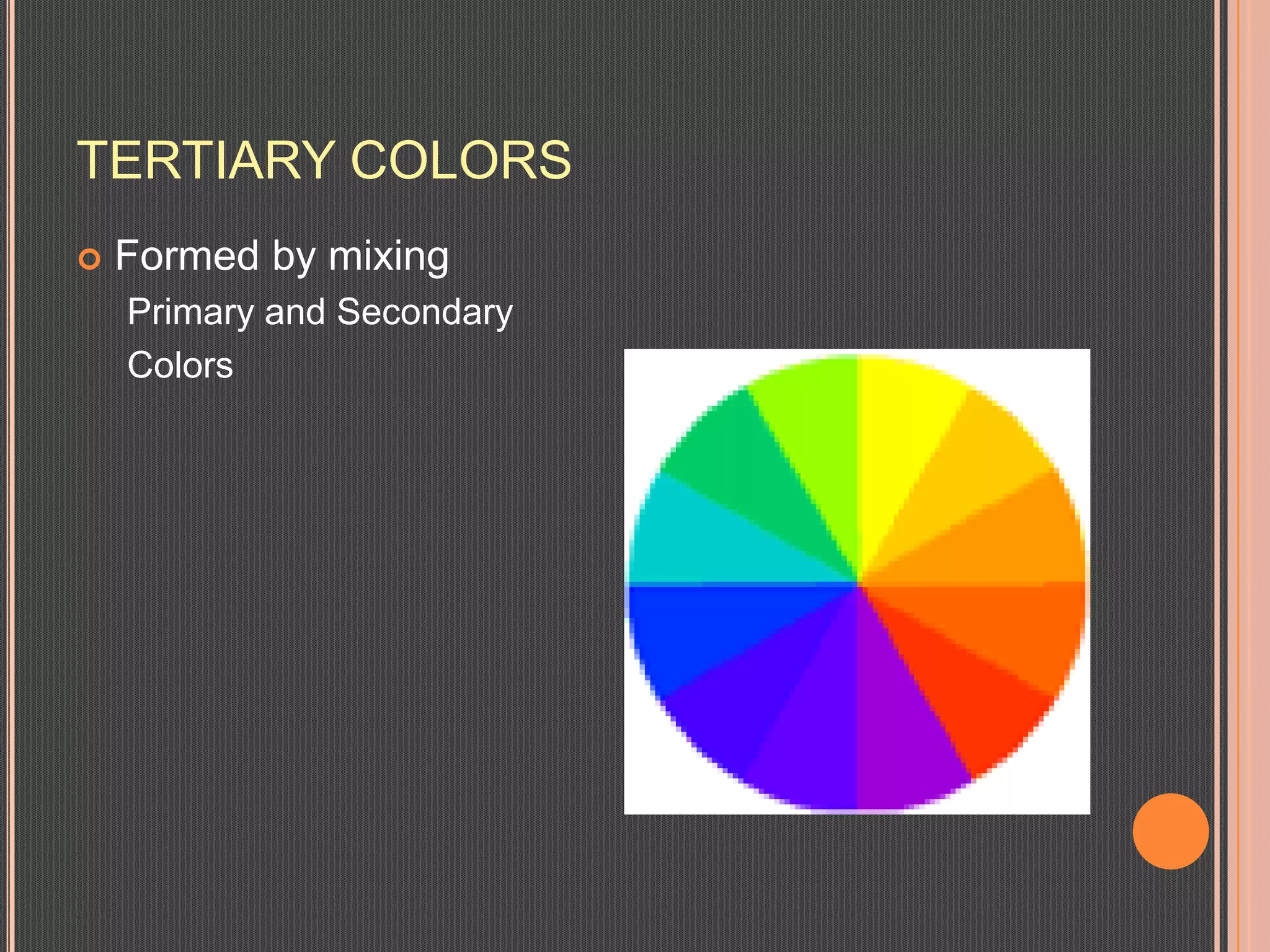 TERTIARY COLORS

• Formed by mixing Primary and Secondary Colors